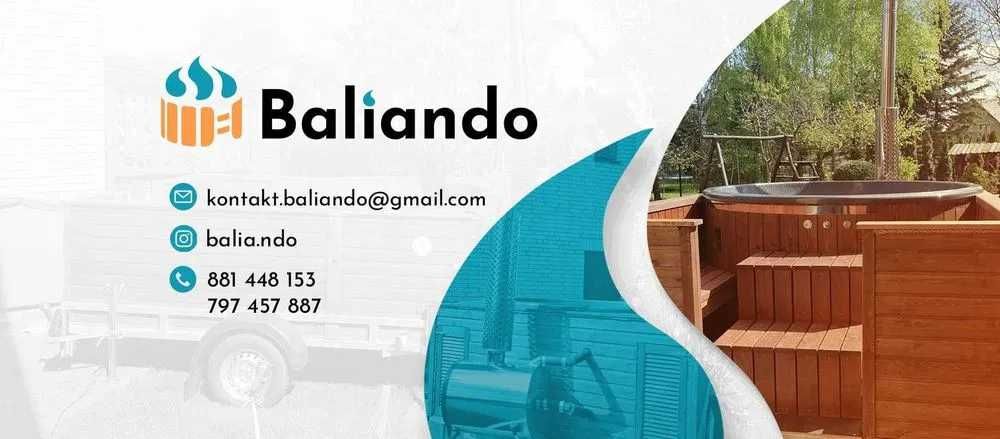 Baliando

kontakt.baliando@gmail.com

balia.ndo

881 448 153
797 457 887